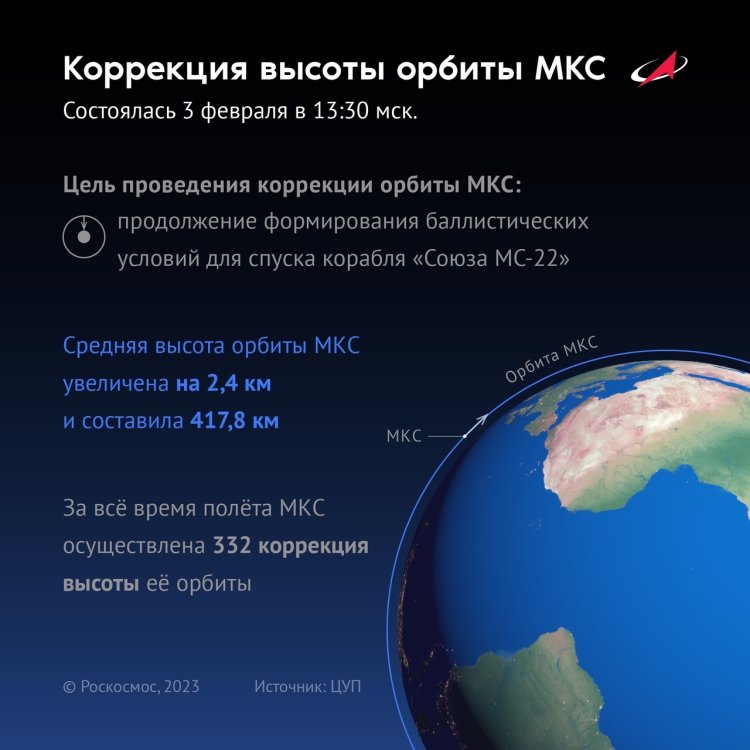 Коррекция высоты орбиты МКС
Состоялась 3 февраля в 13:30 мск.

Цель проведения коррекции орбиты МКС:
продолжение формирования баллистических условий для спуска корабля «Союза МС-22»

Средняя высота орбиты МКС увеличена на 2,4 км и составила 417,8 км

Орбита МКС
МКС

За всё время полёта МКС осуществлена 332 коррекция высоты её орбиты

© Роскосмос, 2023
Источник: ЦУП